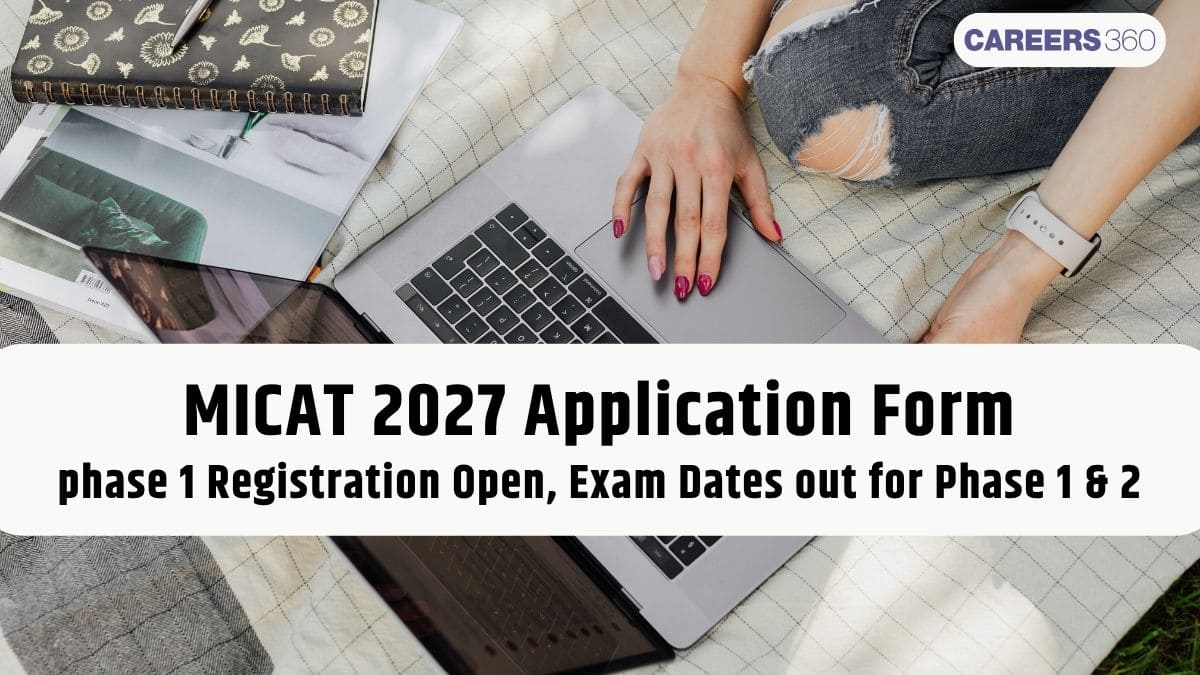 CAREERS360

MICAT 2027 Application Form

phase 1 Registration Open, Exam Dates out for Phase 1 & 2